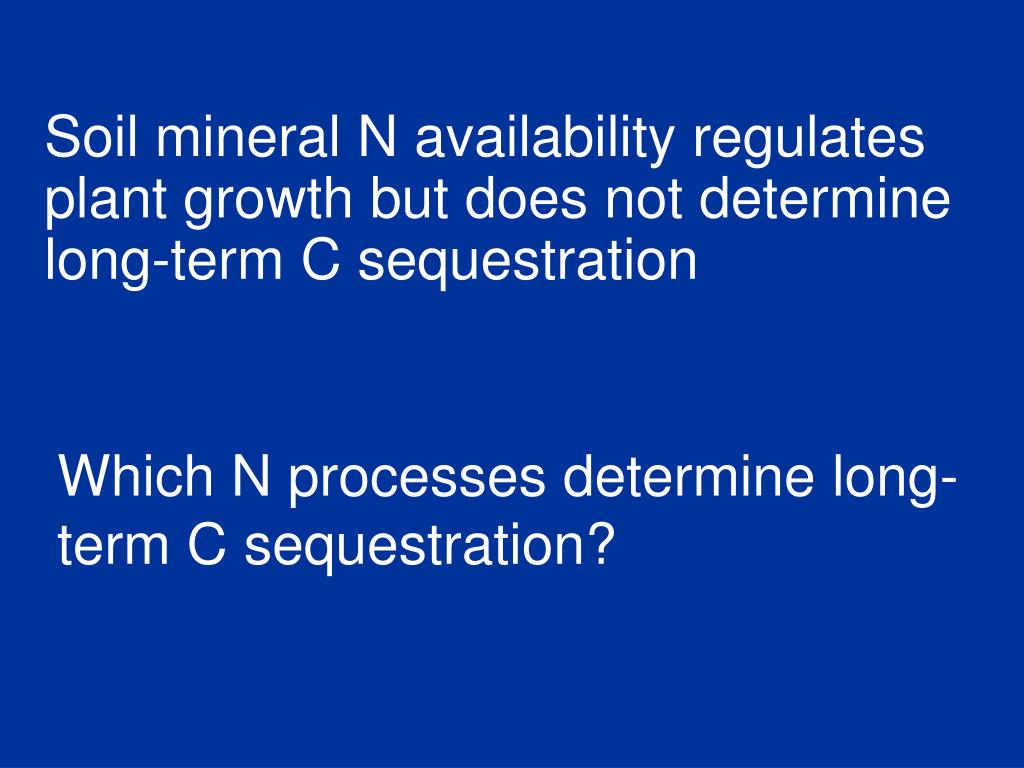 Soil mineral N availability regulates plant growth but does not determine long-term C sequestration

Which N processes determine long-term C sequestration?